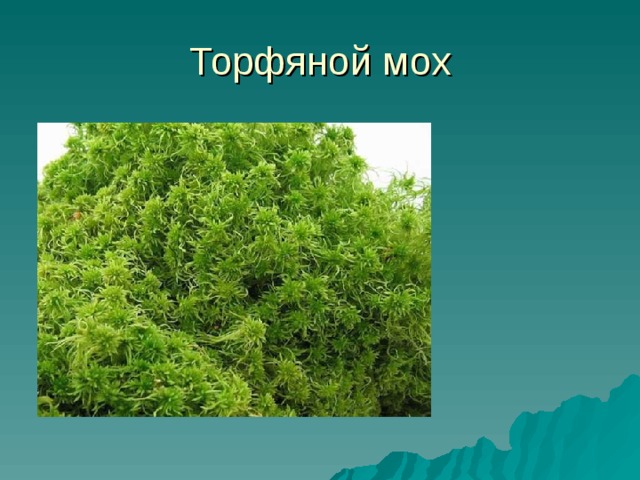 Торфяной мох